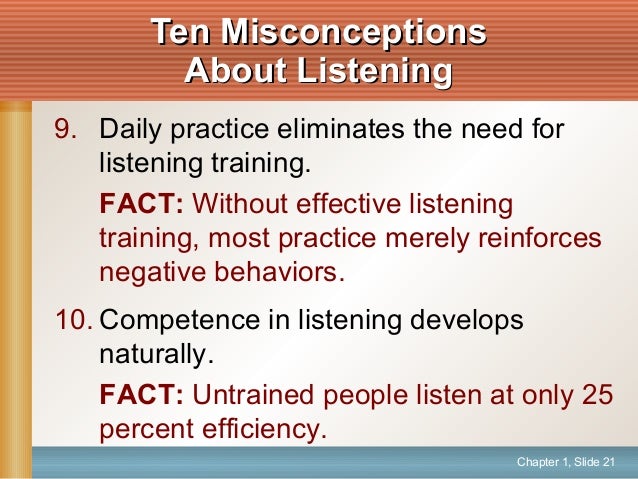 Ten Misconceptions About Listening

9. Daily practice eliminates the need for listening training.

FACT: Without effective listening training, most practice merely reinforces negative behaviors.

10. Competence in listening develops naturally.

FACT: Untrained people listen at only 25 percent efficiency.

Chapter 1, Slide 21